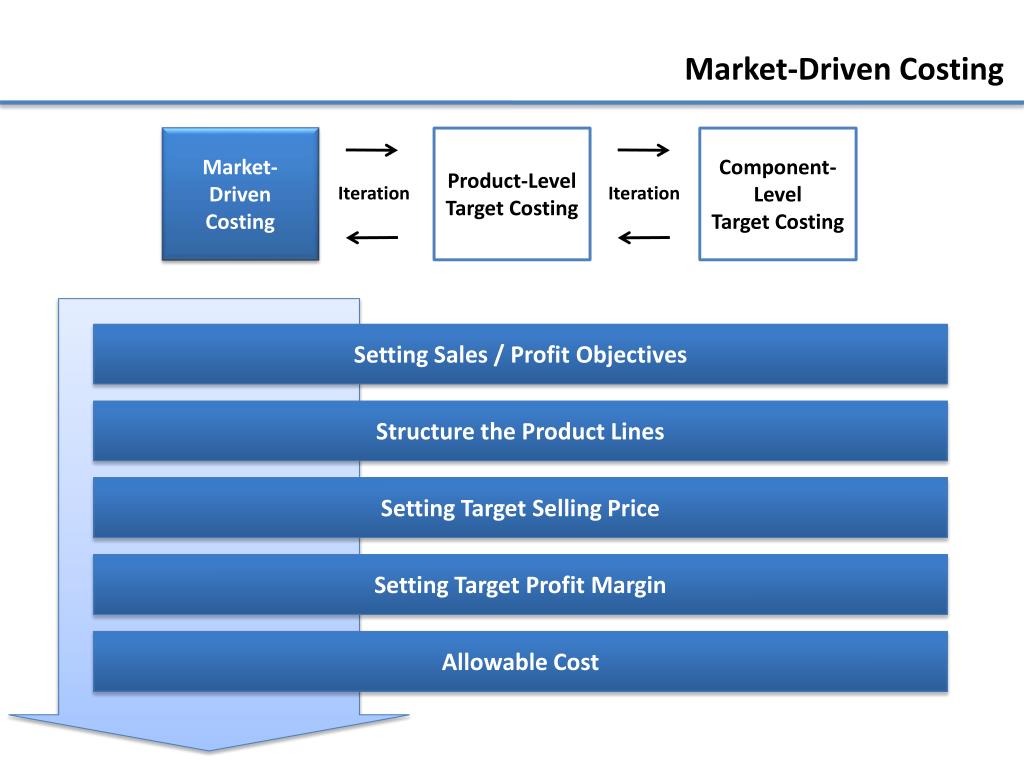 Market-Driven Costing

Market-Driven Costing

Iteration

Product-Level Target Costing

Iteration

Component-Level Target Costing

Setting Sales / Profit Objectives

Structure the Product Lines

Setting Target Selling Price

Setting Target Profit Margin

Allowable Cost